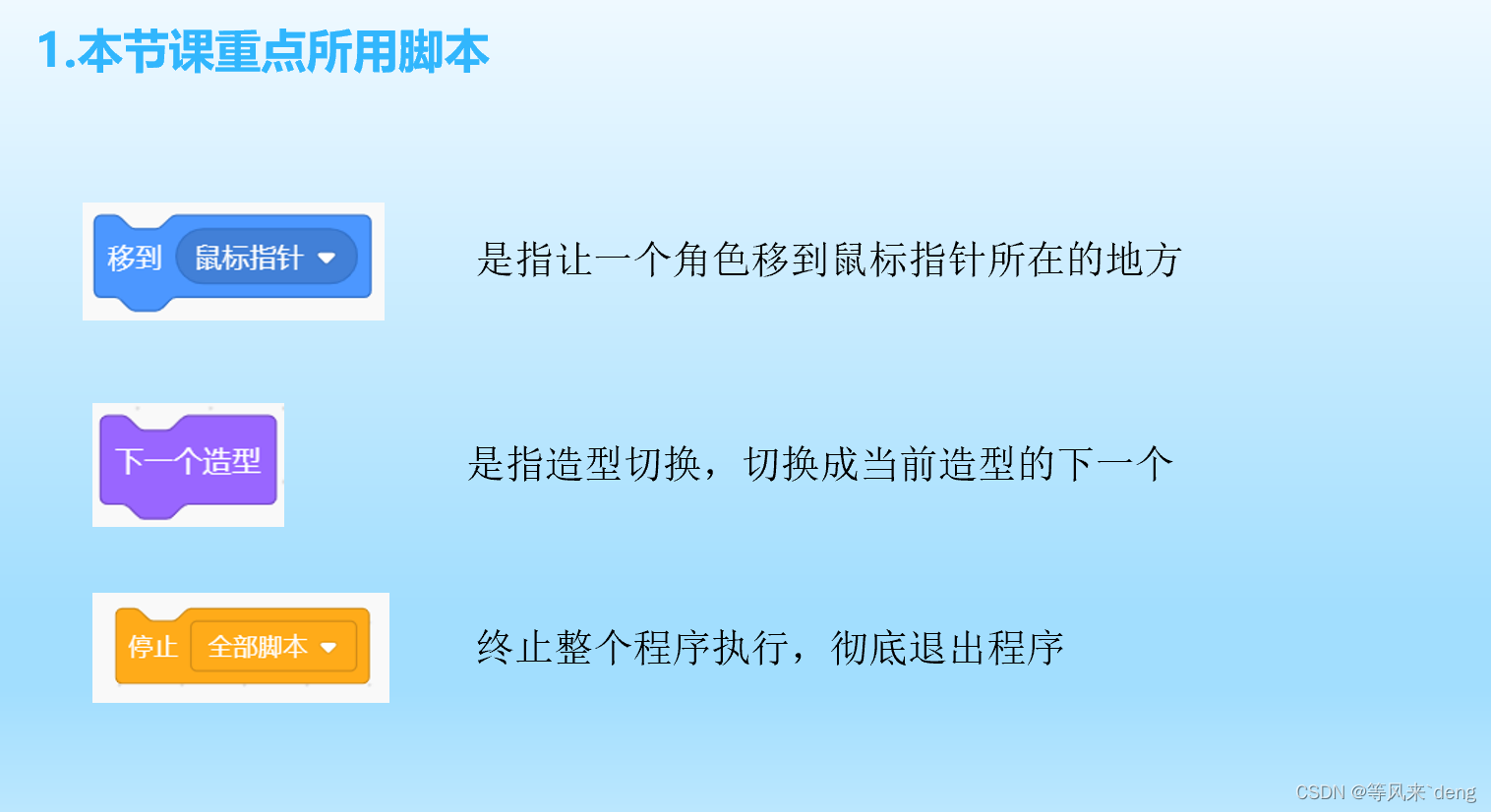 1.本节课重点所用脚本

移到 鼠标指针

是指让一个角色移到鼠标指针所在的地方

下一个造型

是指造型切换，切换成当前造型的下一个

停止 全部脚本

终止整个程序执行，彻底退出程序

CSDN @等风来`deng